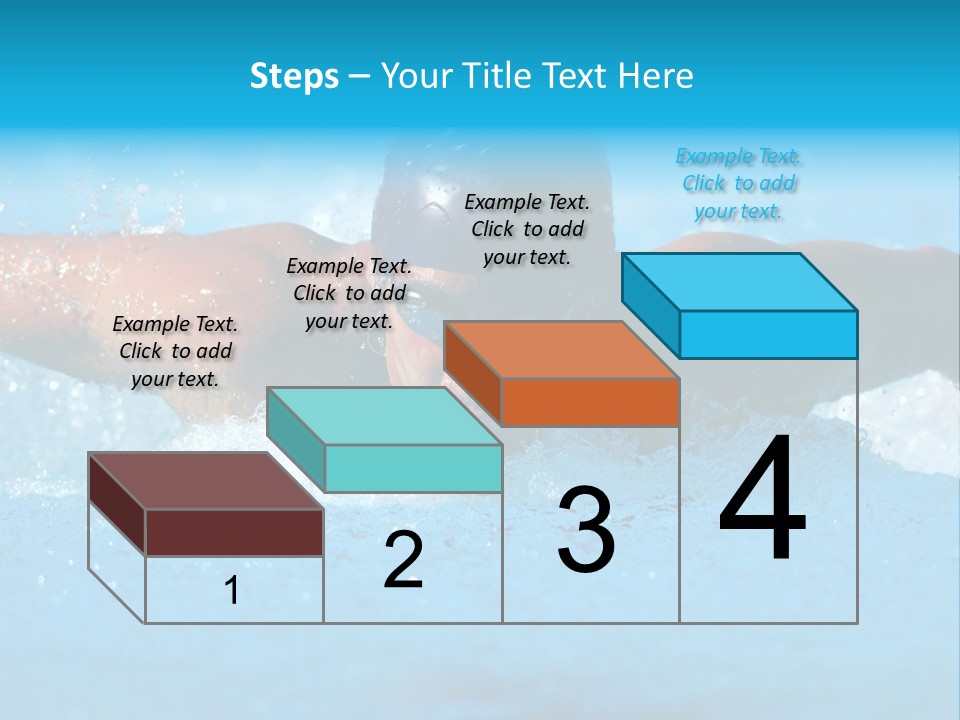 Steps – Your Title Text Here

Example Text. Click to add your text.

Example Text. Click to add your text.

Example Text. Click to add your text.

Example Text. Click to add your text.

1

2

3

4